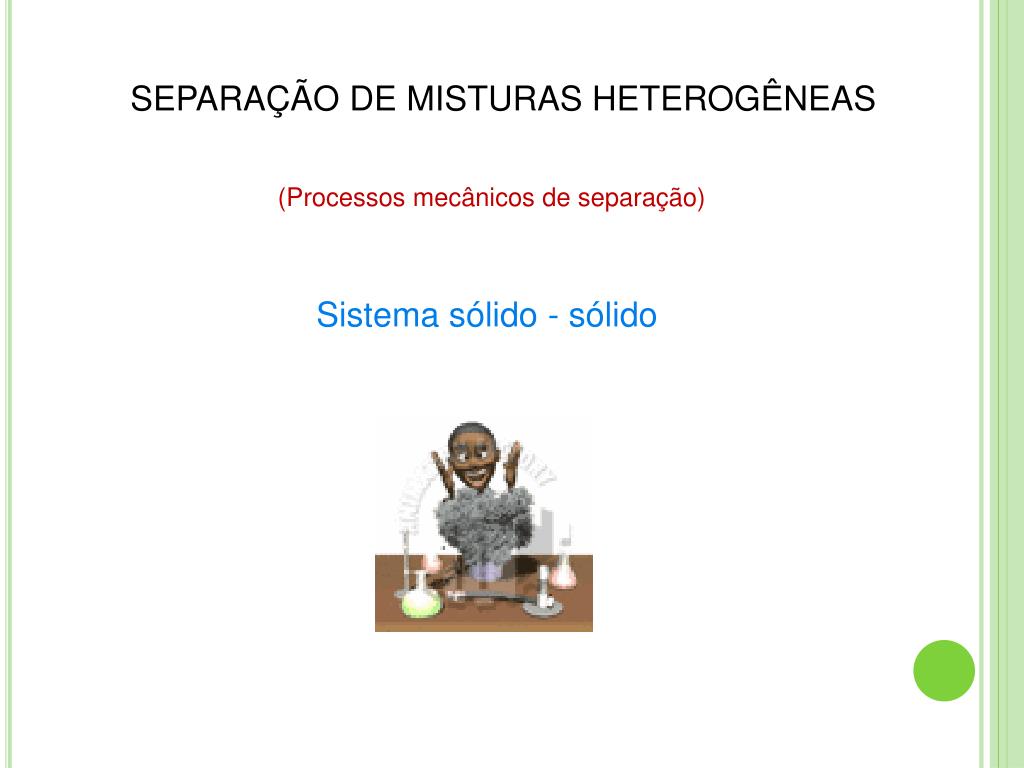 SEPARAÇÃO DE MISTURAS HETEROGÊNEAS

(Processos mecânicos de separação)

Sistema sólido - sólido